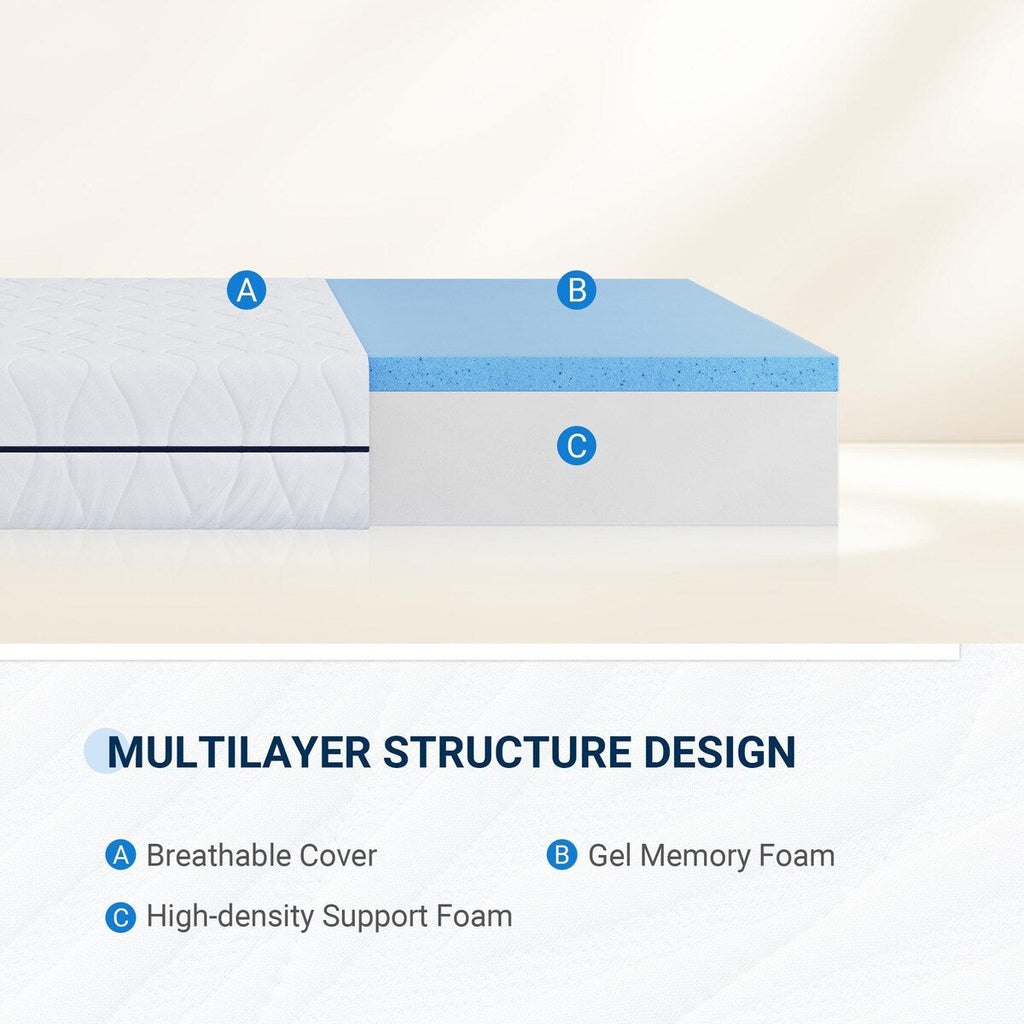 A
B
C

MULTILAYER STRUCTURE DESIGN

A Breathable Cover
B Gel Memory Foam
C High-density Support Foam